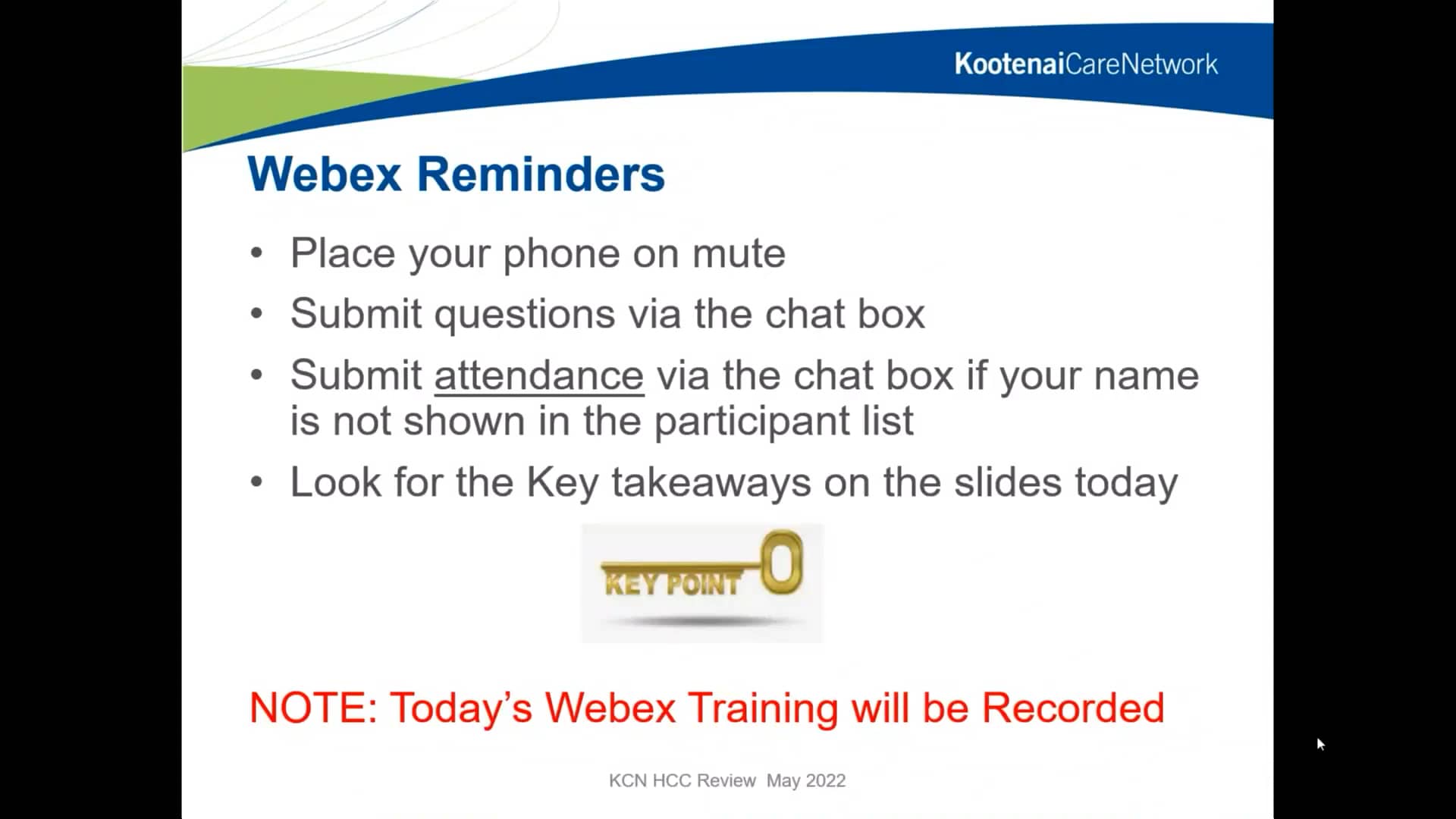 KootenaiCareNetwork

Webex Reminders

• Place your phone on mute
• Submit questions via the chat box
• Submit attendance via the chat box if your name is not shown in the participant list
• Look for the Key takeaways on the slides today

KEY POINT

NOTE: Today's Webex Training will be Recorded

KCN HCC Review May 2022